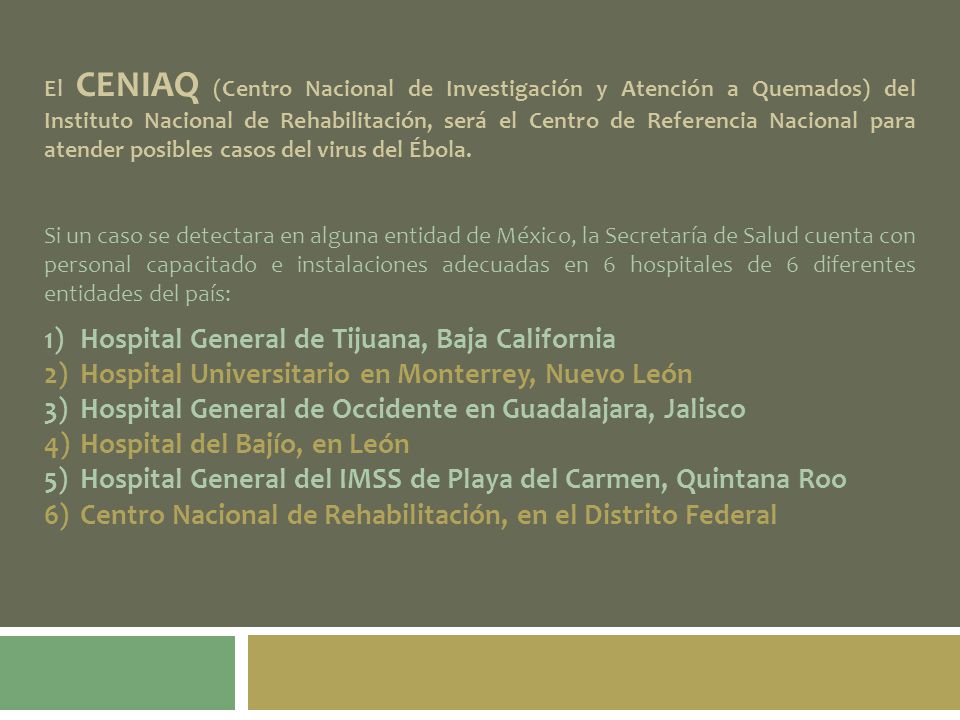 El CENIAQ (Centro Nacional de Investigación y Atención a Quemados) del Instituto Nacional de Rehabilitación, será el Centro de Referencia Nacional para atender posibles casos del virus del Ébola.

Si un caso se detectara en alguna entidad de México, la Secretaría de Salud cuenta con personal capacitado e instalaciones adecuadas en 6 hospitales de 6 diferentes entidades del país:

1) Hospital General de Tijuana, Baja California
2) Hospital Universitario en Monterrey, Nuevo León
3) Hospital General de Occidente en Guadalajara, Jalisco
4) Hospital del Bajío, en León
5) Hospital General del IMSS de Playa del Carmen, Quintana Roo
6) Centro Nacional de Rehabilitación, en el Distrito Federal